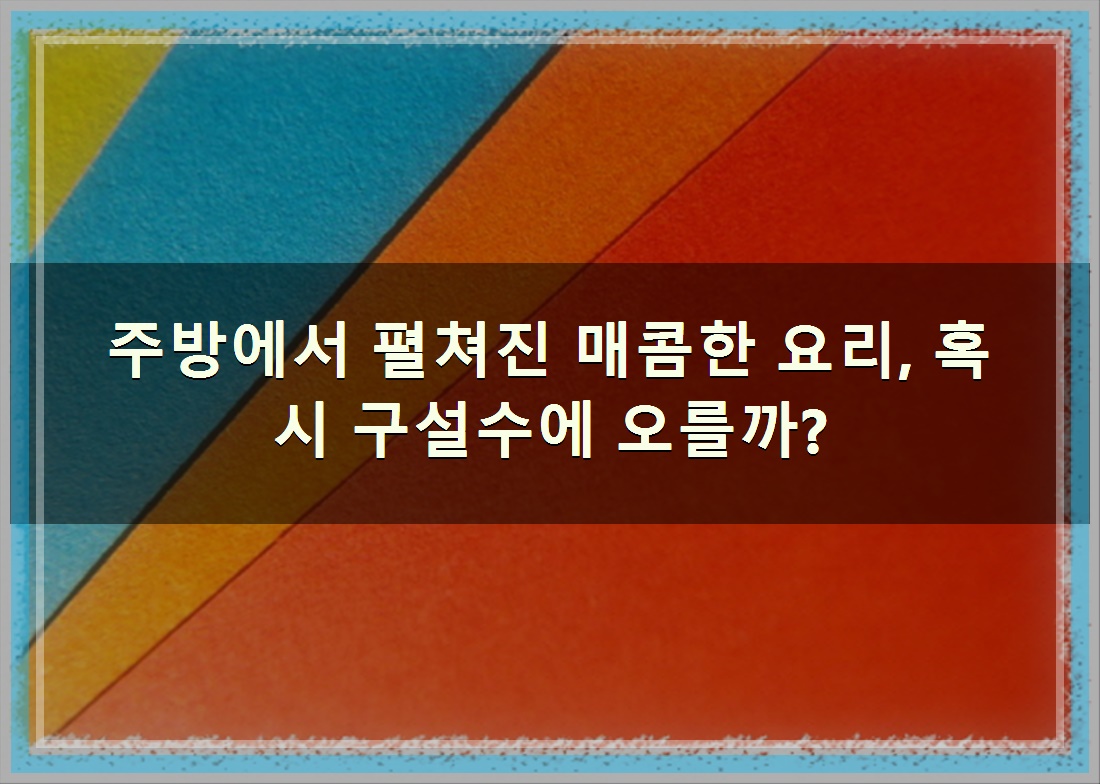 주방에서 펼쳐진 매콤한 요리, 혹시 구설수에 오를까?